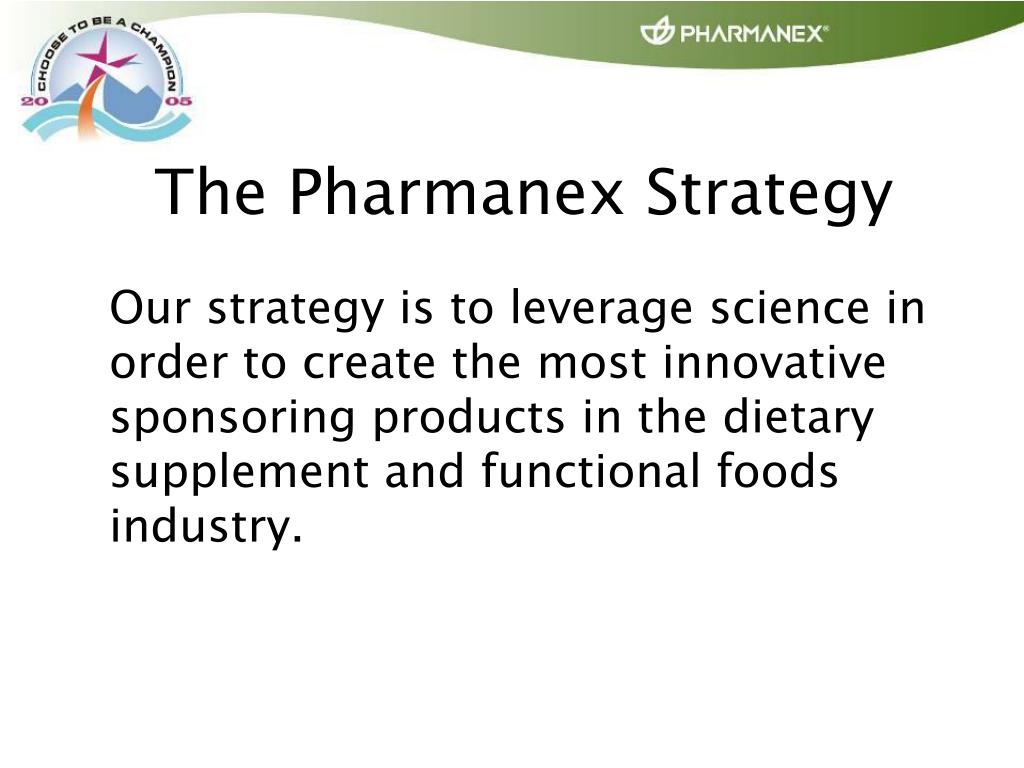 CHOOSE TO BE A CHAMPION
20 05

PHARMANEX®

The Pharmanex Strategy

Our strategy is to leverage science in order to create the most innovative sponsoring products in the dietary supplement and functional foods industry.